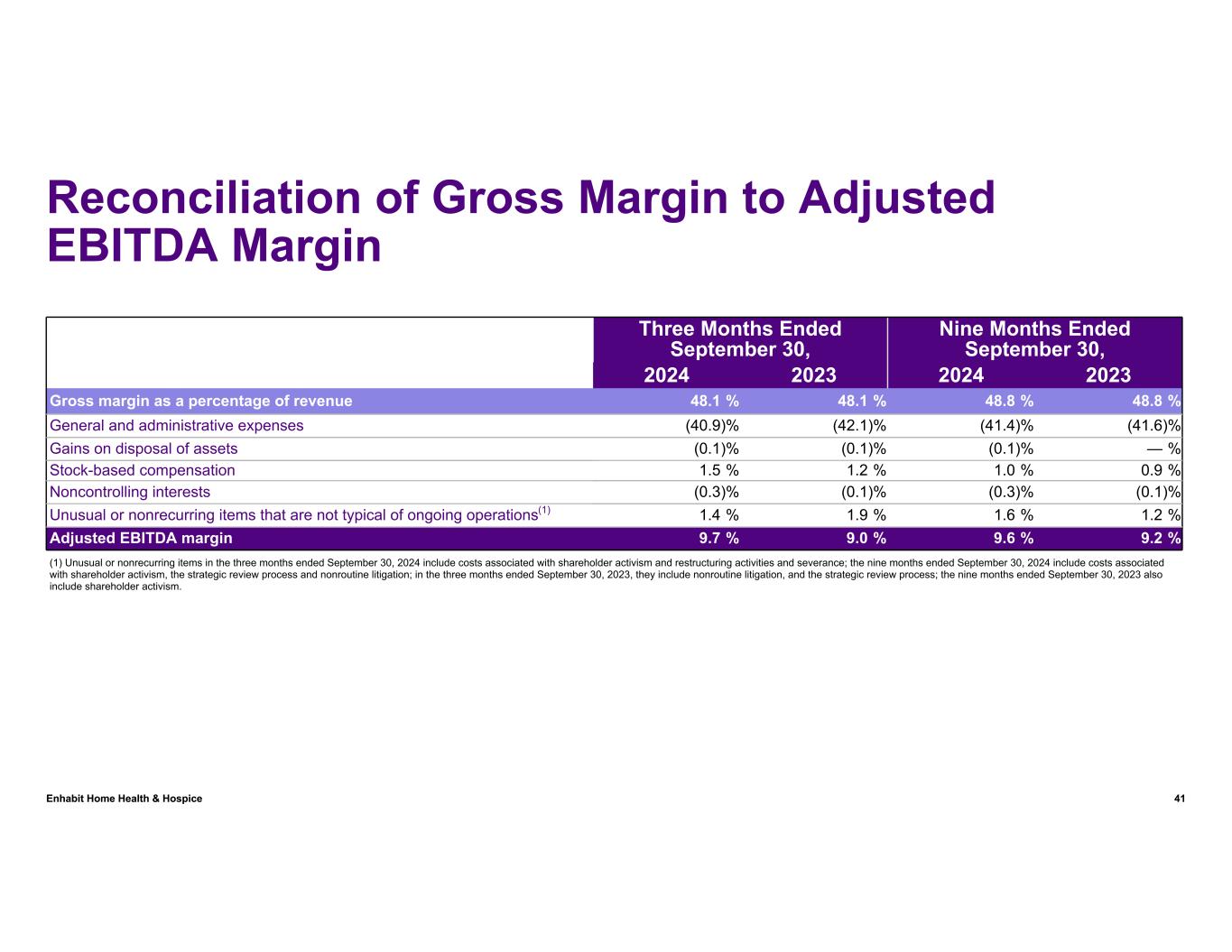 Reconciliation of Gross Margin to Adjusted EBITDA Margin

| | Three Months Ended September 30, 2024 | Three Months Ended September 30, 2023 | Nine Months Ended September 30, 2024 | Nine Months Ended September 30, 2023 |
|---|---|---|---|---|
| Gross margin as a percentage of revenue | 48.1 % | 48.1 % | 48.8 % | 48.8 % |
| General and administrative expenses | (40.9)% | (42.1)% | (41.4)% | (41.6)% |
| Gains on disposal of assets | (0.1)% | (0.1)% | (0.1)% | — % |
| Stock-based compensation | 1.5 % | 1.2 % | 1.0 % | 0.9 % |
| Noncontrolling interests | (0.3)% | (0.1)% | (0.3)% | (0.1)% |
| Unusual or nonrecurring items that are not typical of ongoing operations$^{(1)}$ | 1.4 % | 1.9 % | 1.6 % | 1.2 % |
| Adjusted EBITDA margin | 9.7 % | 9.0 % | 9.6 % | 9.2 % |

(1) Unusual or nonrecurring items in the three months ended September 30, 2024 include costs associated with shareholder activism and restructuring activities and severance; the nine months ended September 30, 2024 include costs associated with shareholder activism, the strategic review process and nonroutine litigation; in the three months ended September 30, 2023, they include nonroutine litigation, and the strategic review process; the nine months ended September 30, 2023 also include shareholder activism.

Enhabit Home Health & Hospice

41